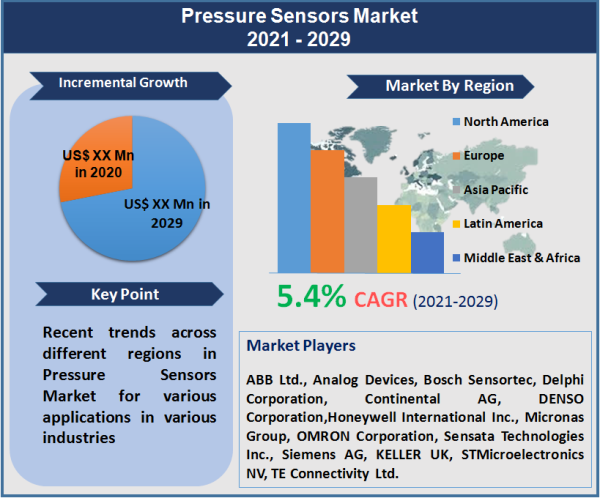 Pressure Sensors Market
2021 - 2029

Incremental Growth

US$ XX Mn in 2020

US$ XX Mn in 2029

Key Point

Recent trends across different regions in Pressure Sensors Market for various applications in various industries

Market By Region

North America
Europe
Asia Pacific
Latin America
Middle East & Africa

5.4% CAGR (2021-2029)

Market Players

ABB Ltd., Analog Devices, Bosch Sensortec, Delphi Corporation, Continental AG, DENSO Corporation,Honeywell International Inc., Micronas Group, OMRON Corporation, Sensata Technologies Inc., Siemens AG, KELLER UK, STMicroelectronics NV, TE Connectivity Ltd.